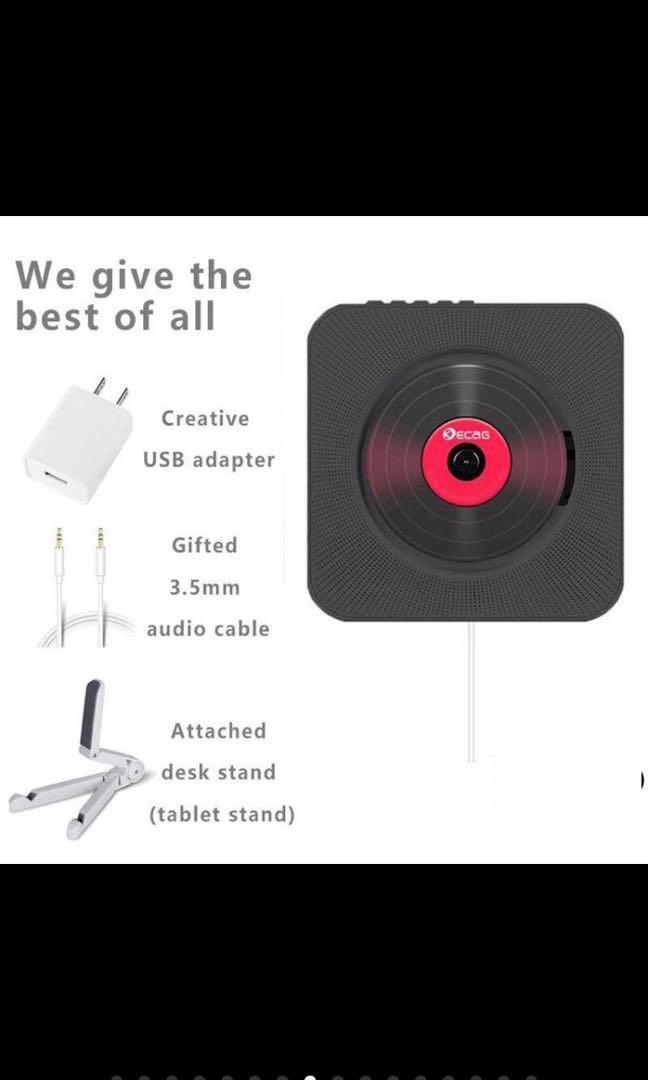 We give the best of all

Creative USB adapter

Gifted 3.5mm audio cable

Attached desk stand (tablet stand)

ECAG